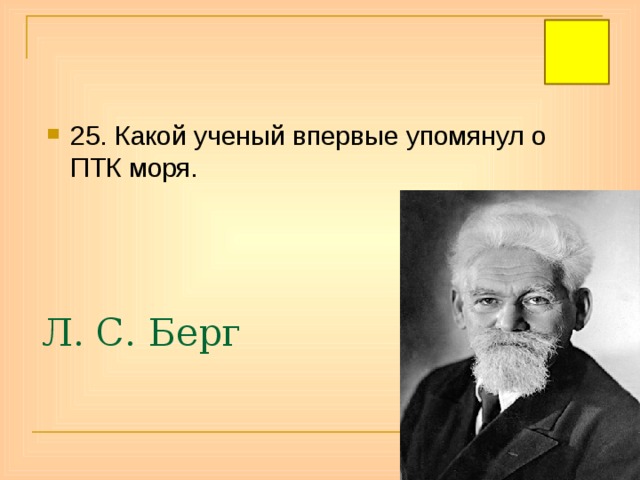 25. Какой ученый впервые упомянул о ПТК моря.

Л. С. Берг